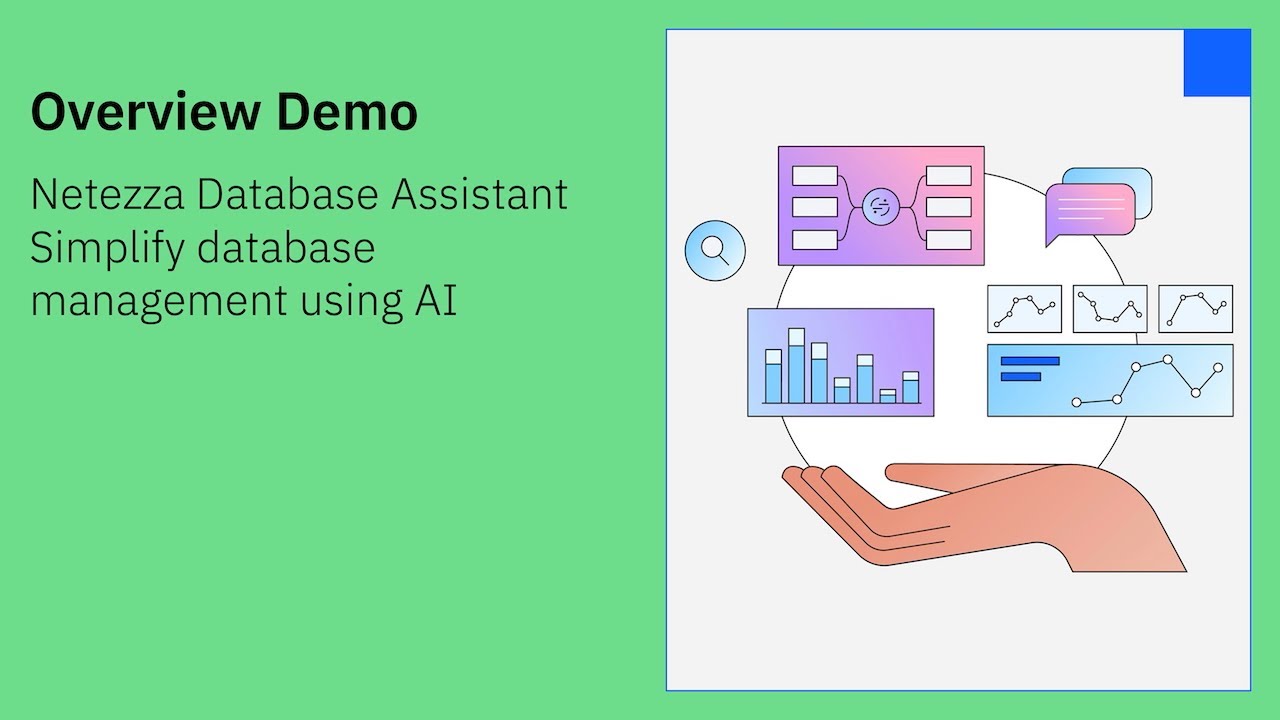 Overview Demo

Netezza Database Assistant
Simplify database management using AI